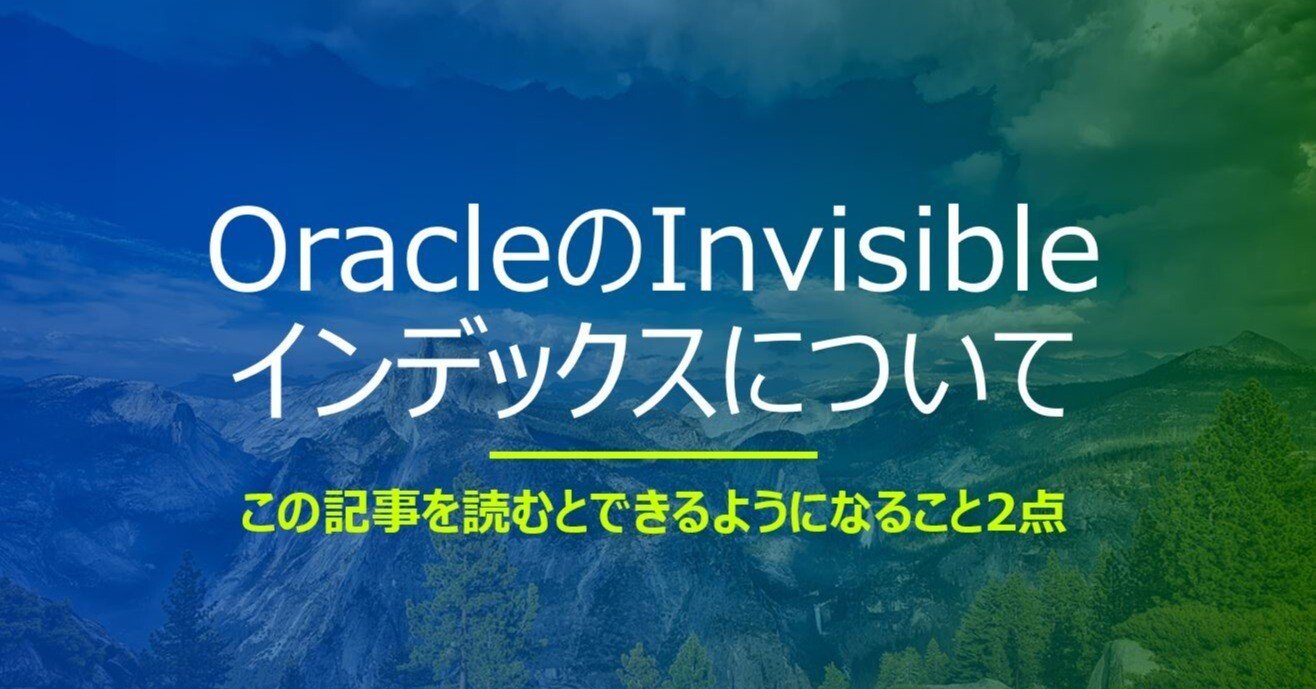 OracleのInvisible
インデックスについて

この記事を読むとできるようになること2点